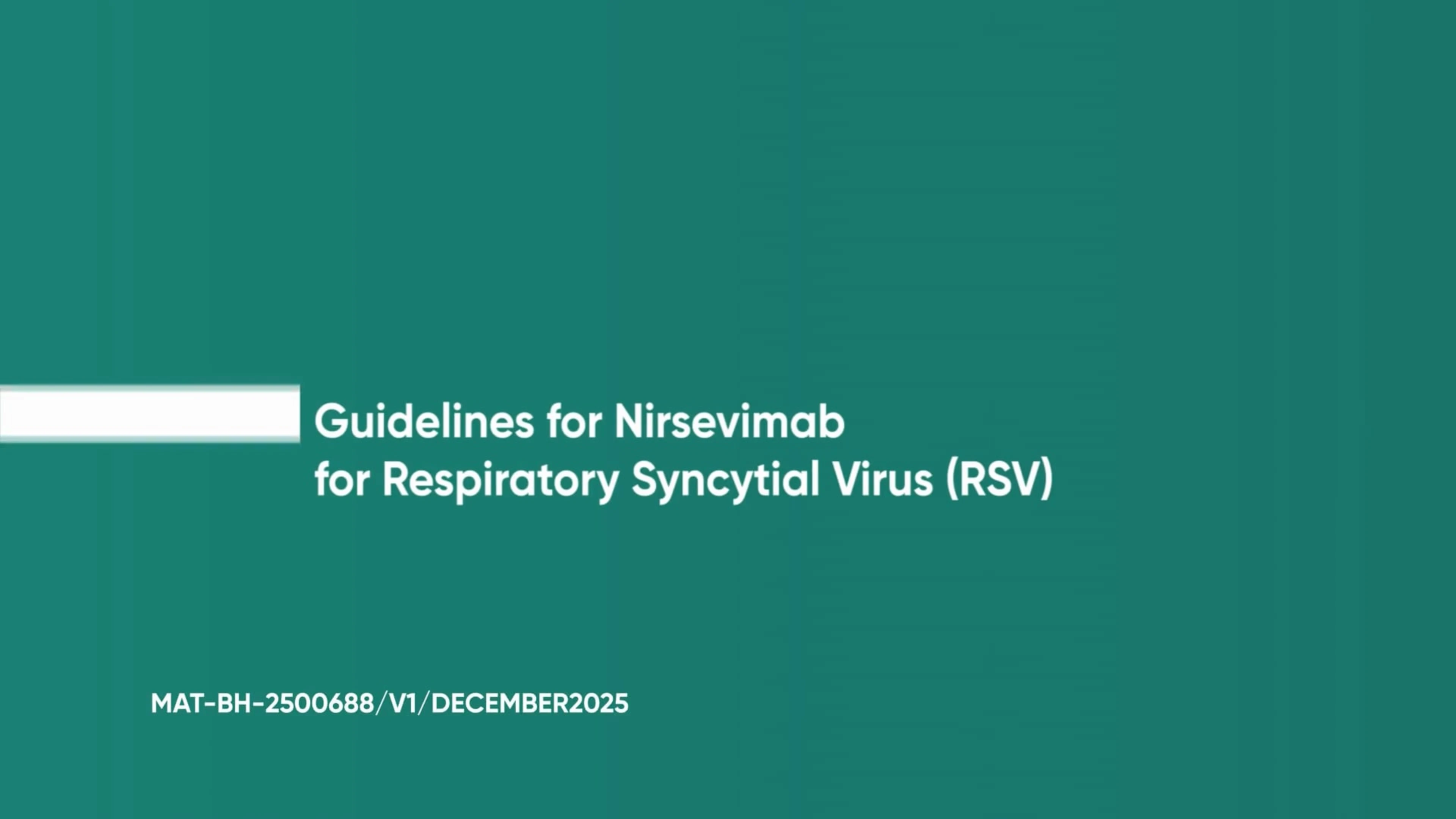 Guidelines for Nirsevimab
for Respiratory Syncytial Virus (RSV)

MAT-BH-2500688/V1/DECEMBER2025